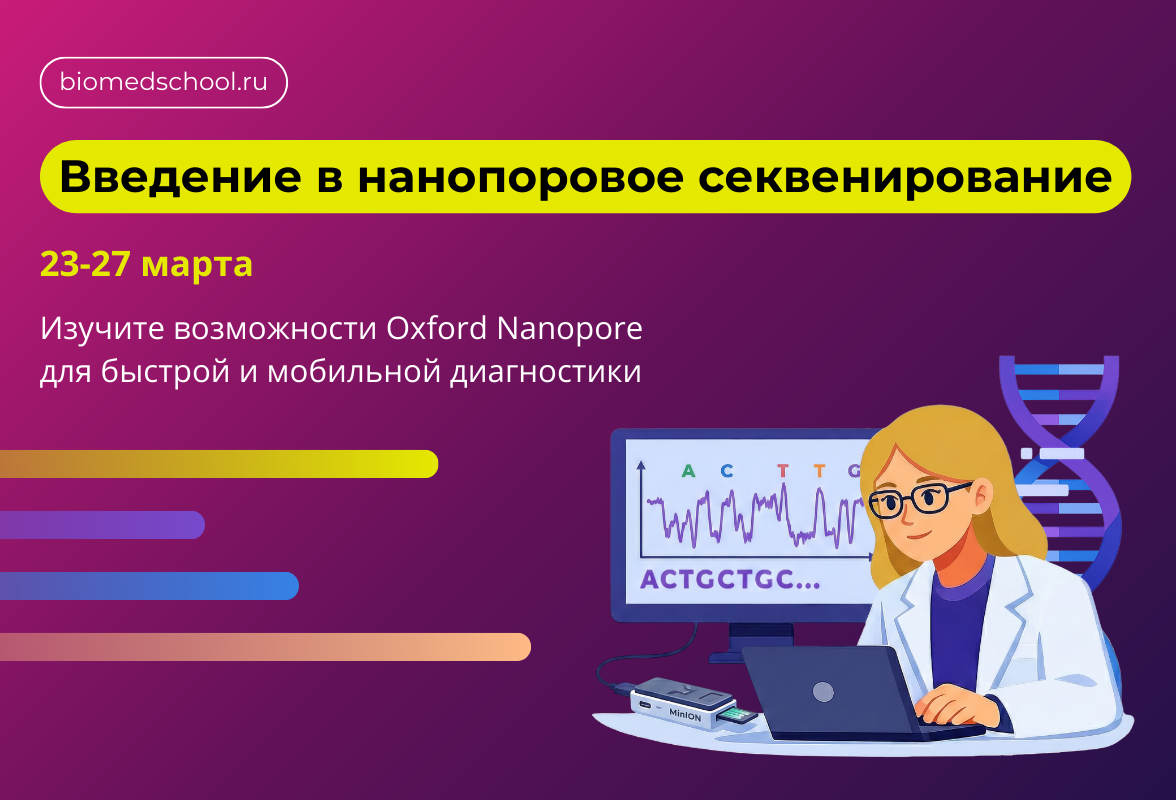 biomedschool.ru

Введение в нанопоровое секвенирование

23-27 марта

Изучите возможности Oxford Nanopore для быстрой и мобильной диагностики

A C T T G

ACTGCTGC...

MinION